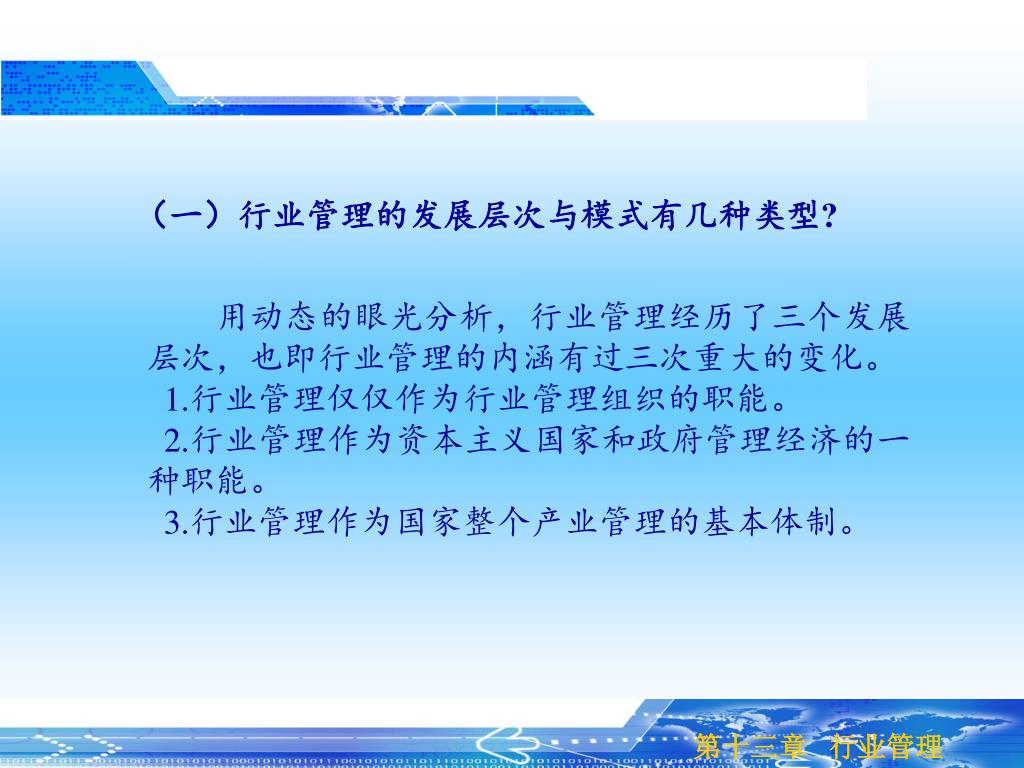 （一）行业管理的发展层次与模式有几种类型?

用动态的眼光分析，行业管理经历了三个发展层次，也即行业管理的内涵有过三次重大的变化。
1.行业管理仅仅作为行业管理组织的职能。
2.行业管理作为资本主义国家和政府管理经济的一种职能。
3.行业管理作为国家整个产业管理的基本体制。

第十二章 行业管理